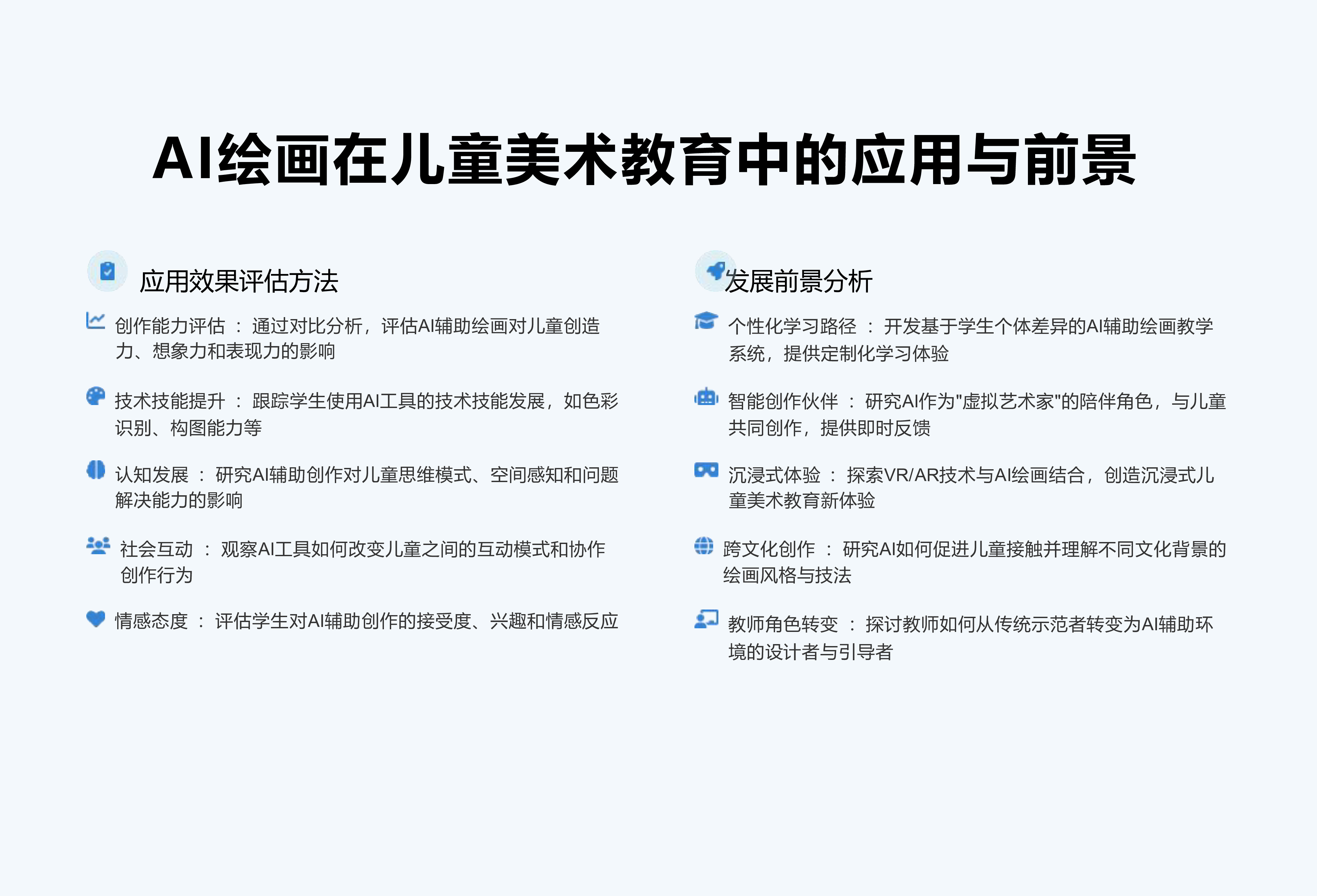 AI绘画在儿童美术教育中的应用与前景

应用效果评估方法

创作能力评估 ： 通过对比分析，评估AI辅助绘画对儿童创造力、想象力和表现力的影响

技术技能提升 ： 跟踪学生使用AI工具的技术技能发展，如色彩识别、构图能力等

认知发展 ： 研究AI辅助创作对儿童思维模式、空间感知和问题解决能力的影响

社会互动 ： 观察AI工具如何改变儿童之间的互动模式和协作创作行为

情感态度 ： 评估学生对AI辅助创作的接受度、兴趣和情感反应

发展前景分析

个性化学习路径 ： 开发基于学生个体差异的AI辅助绘画教学系统，提供定制化学习体验

智能创作伙伴 ： 研究AI作为"虚拟艺术家"的陪伴角色，与儿童共同创作，提供即时反馈

沉浸式体验 ： 探索VR/AR技术与AI绘画结合，创造沉浸式儿童美术教育新体验

跨文化创作 ： 研究AI如何促进儿童接触并理解不同文化背景的绘画风格与技法

教师角色转变 ： 探讨教师如何从传统示范者转变为AI辅助环境的设计者与引导者